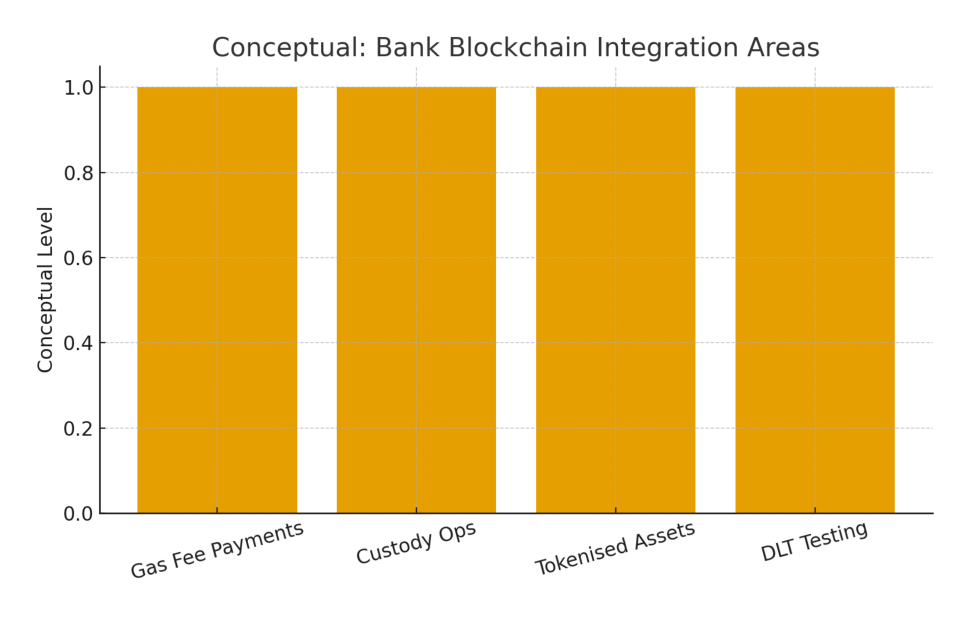 Conceptual: Bank Blockchain Integration Areas

Conceptual Level

1.0
0.8
0.6
0.4
0.2
0.0

Gas Fee Payments
Custody Ops
Tokenised Assets
DLT Testing